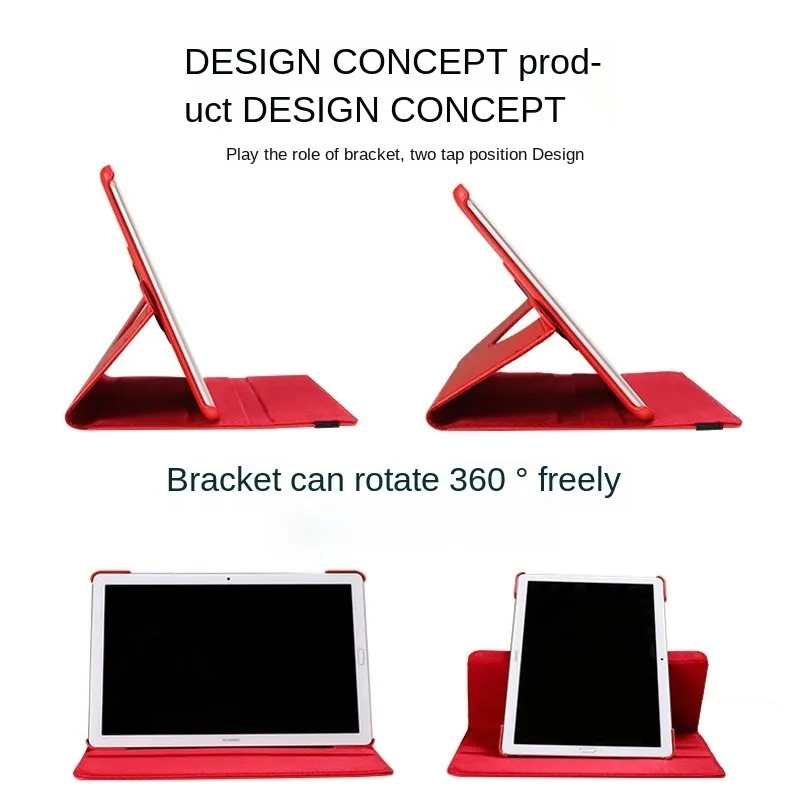 DESIGN CONCEPT product DESIGN CONCEPT

Play the role of bracket, two tap position Design

Bracket can rotate 360 ° freely

HUAWEI